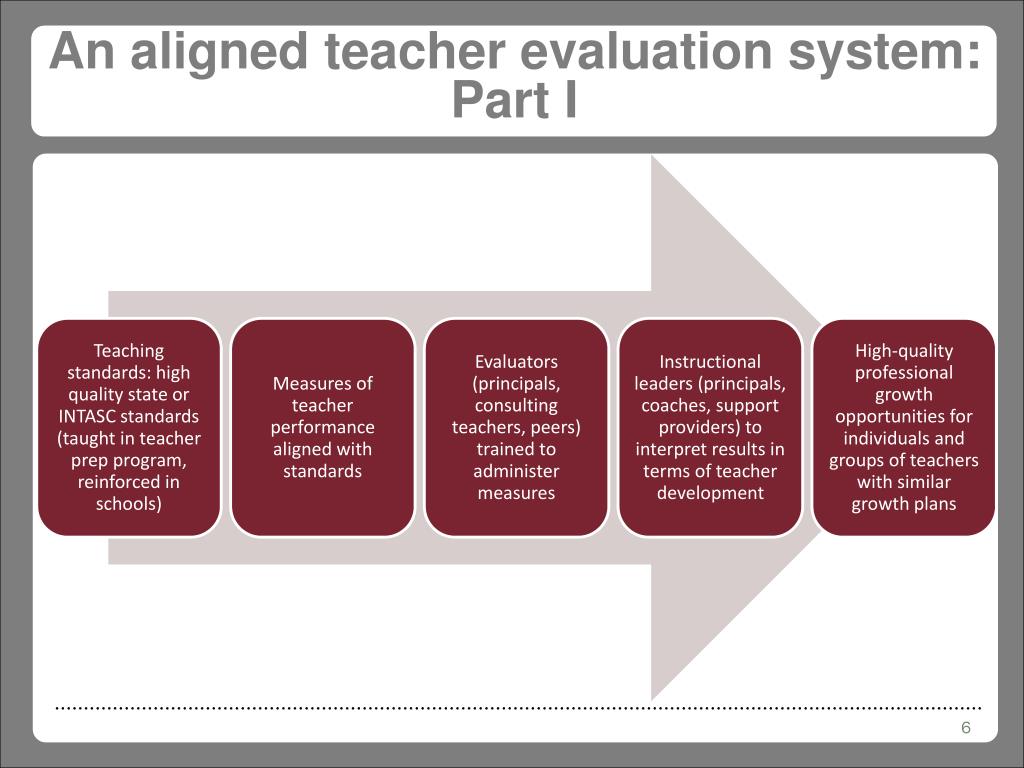 An aligned teacher evaluation system: Part I

Teaching standards: high quality state or INTASC standards (taught in teacher prep program, reinforced in schools)

Measures of teacher performance aligned with standards

Evaluators (principals, consulting teachers, peers) trained to administer measures

Instructional leaders (principals, coaches, support providers) to interpret results in terms of teacher development

High-quality professional growth opportunities for individuals and groups of teachers with similar growth plans

6